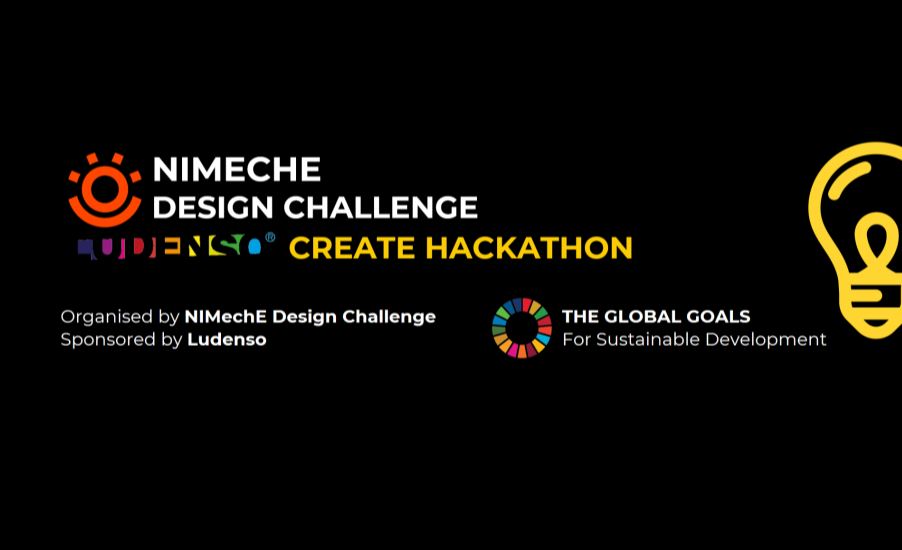 NIMECHE
DESIGN CHALLENGE
LUDENSO® CREATE HACKATHON

Organised by NIMechE Design Challenge
Sponsored by Ludenso

THE GLOBAL GOALS
For Sustainable Development